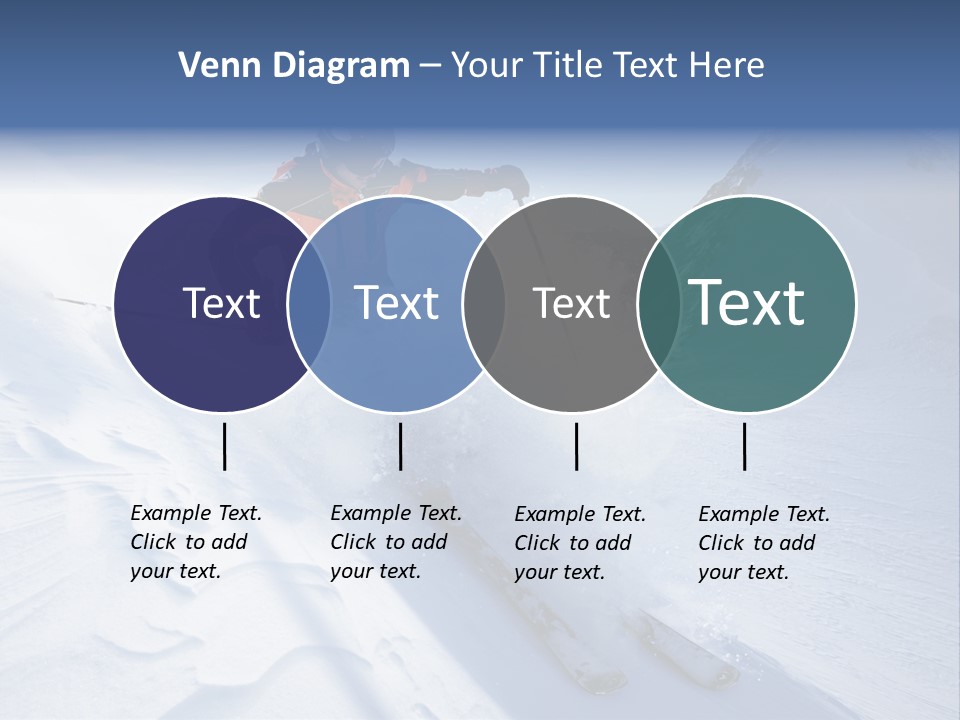 Venn Diagram – Your Title Text Here

Text

Text

Text

Text

Example Text. Click to add your text.

Example Text. Click to add your text.

Example Text. Click to add your text.

Example Text. Click to add your text.